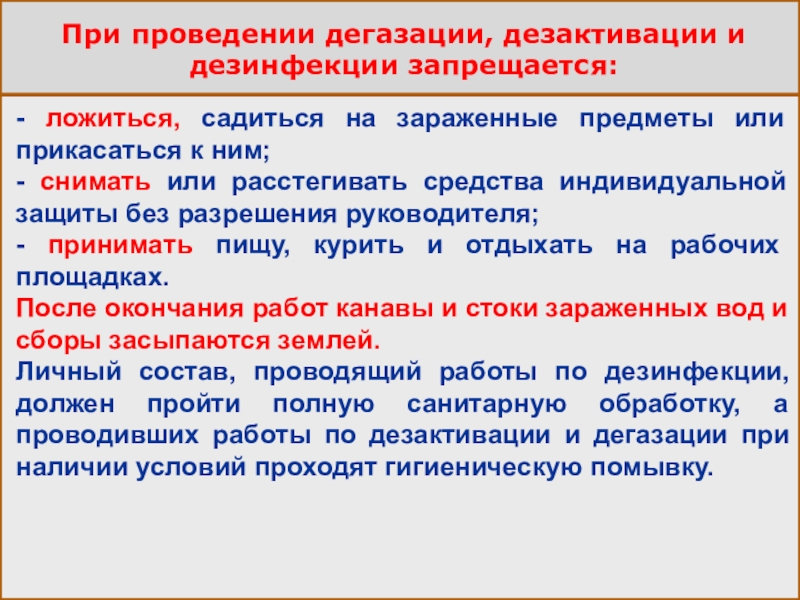 При проведении дегазации, дезактивации и дезинфекции запрещается:

- ложиться, садиться на зараженные предметы или прикасаться к ним;
- снимать или расстегивать средства индивидуальной защиты без разрешения руководителя;
- принимать пищу, курить и отдыхать на рабочих площадках.
После окончания работ канавы и стоки зараженных вод и сборы засыпаются землей.
Личный состав, проводящий работы по дезинфекции, должен пройти полную санитарную обработку, а проводивших работы по дезактивации и дегазации при наличии условий проходят гигиеническую помывку.